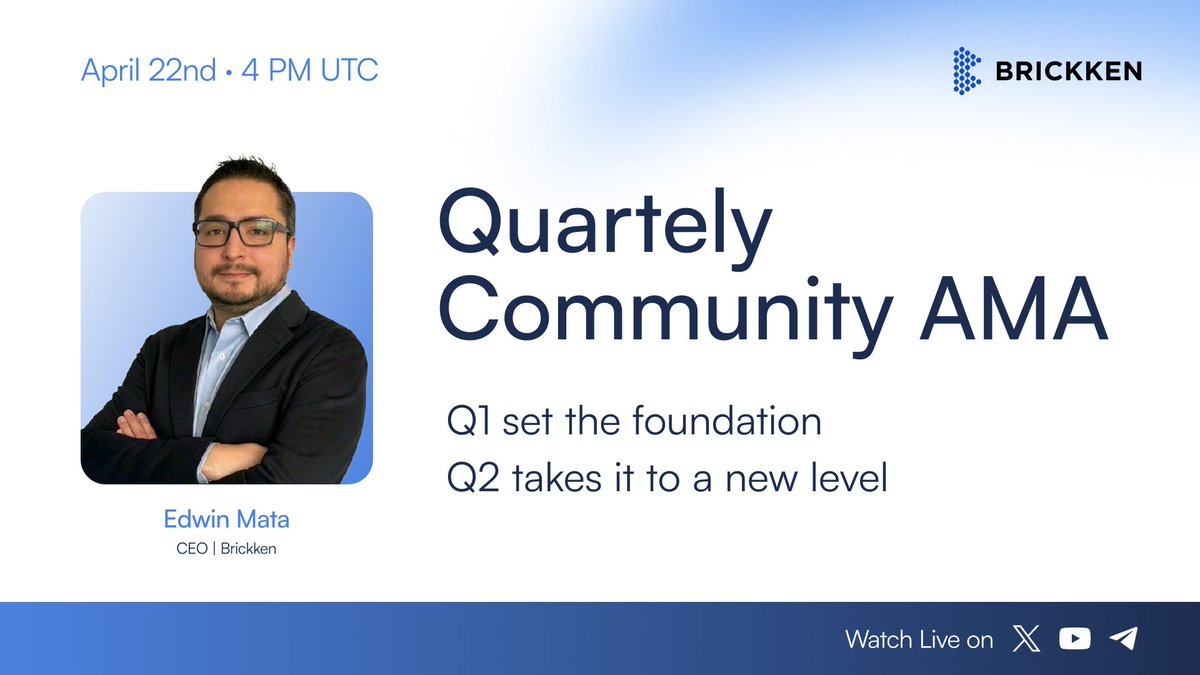 April 22nd • 4 PM UTC

BRICKKEN

Quartely Community AMA

Q1 set the foundation
Q2 takes it to a new level

Edwin Mata
CEO | Brickken

Watch Live on